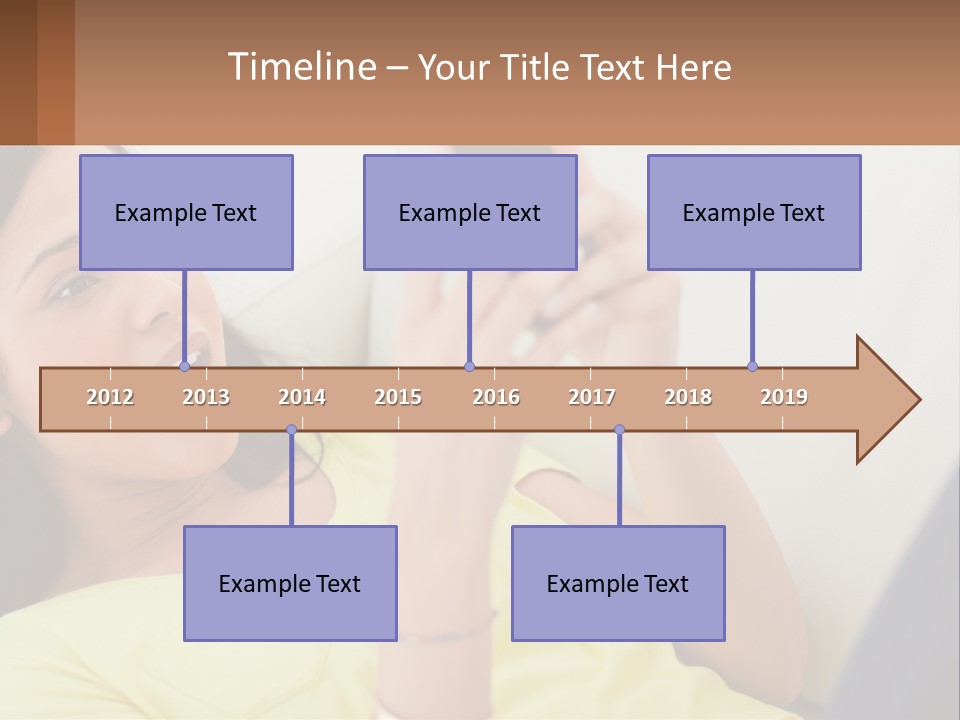 Timeline – Your Title Text Here

Example Text

Example Text

Example Text

2012 2013 2014 2015 2016 2017 2018 2019

Example Text

Example Text